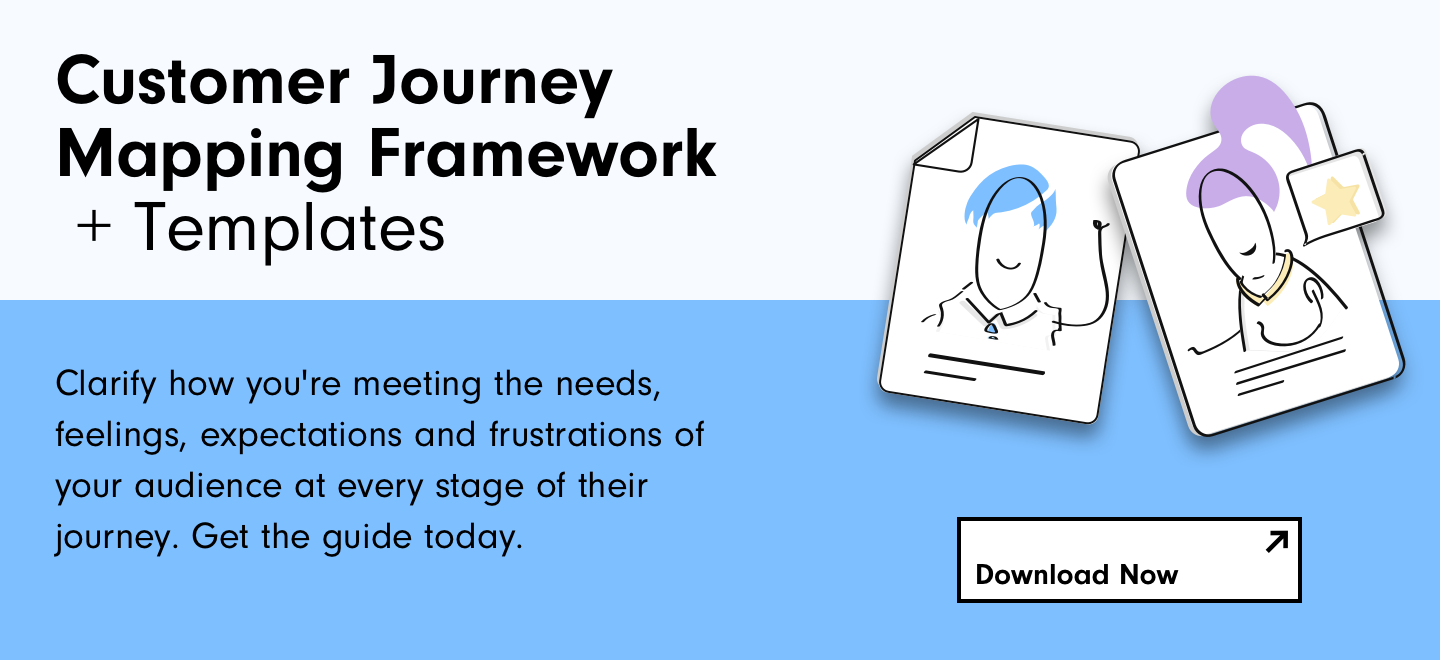 Customer Journey Mapping Framework
+ Templates

Clarify how you're meeting the needs, feelings, expectations and frustrations of your audience at every stage of their journey. Get the guide today.

Download Now